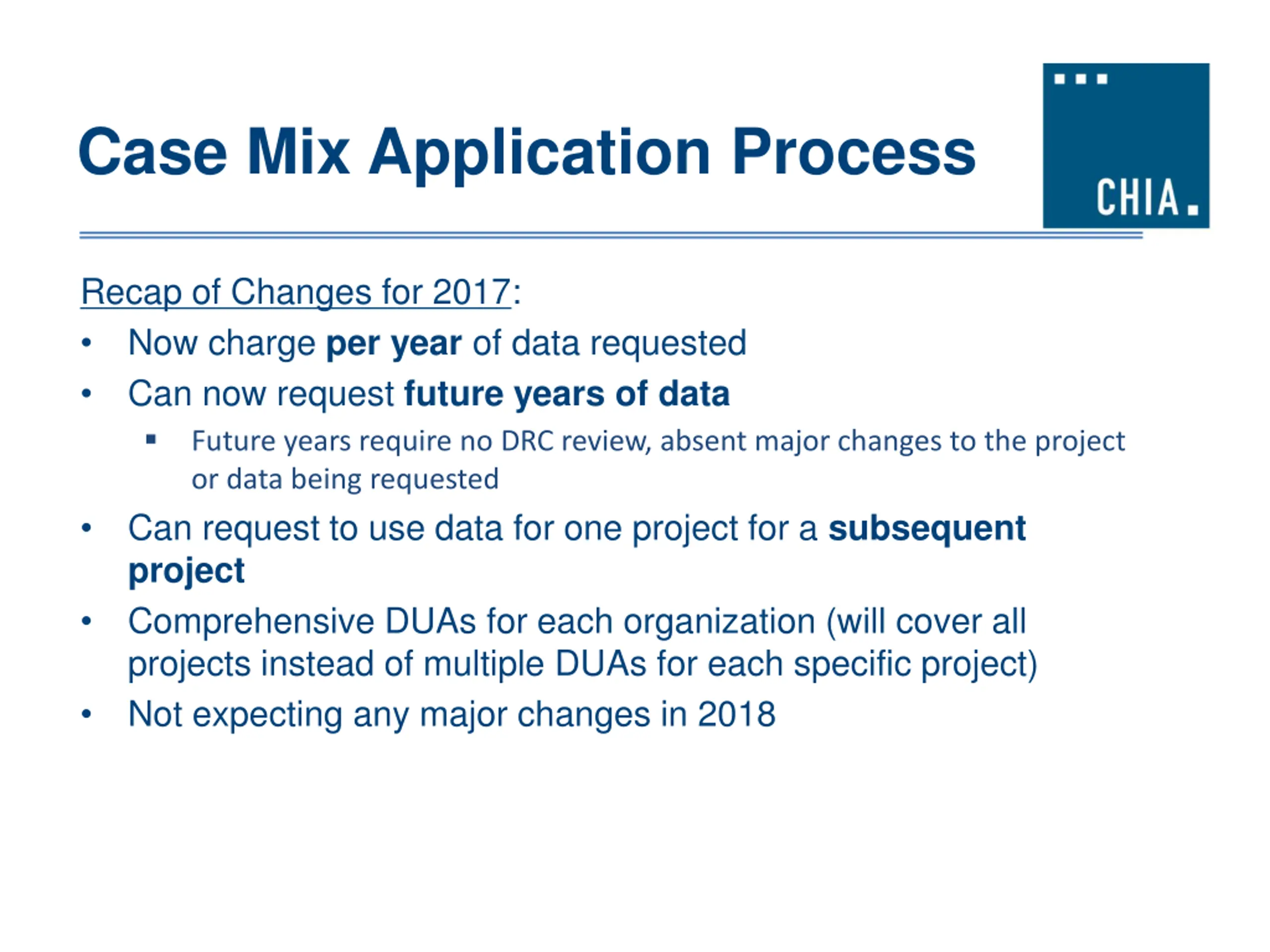 Case Mix Application Process

CHIA.

Recap of Changes for 2017:

• Now charge per year of data requested
• Can now request future years of data
 ▪ Future years require no DRC review, absent major changes to the project or data being requested
• Can request to use data for one project for a subsequent project
• Comprehensive DUAs for each organization (will cover all projects instead of multiple DUAs for each specific project)
• Not expecting any major changes in 2018